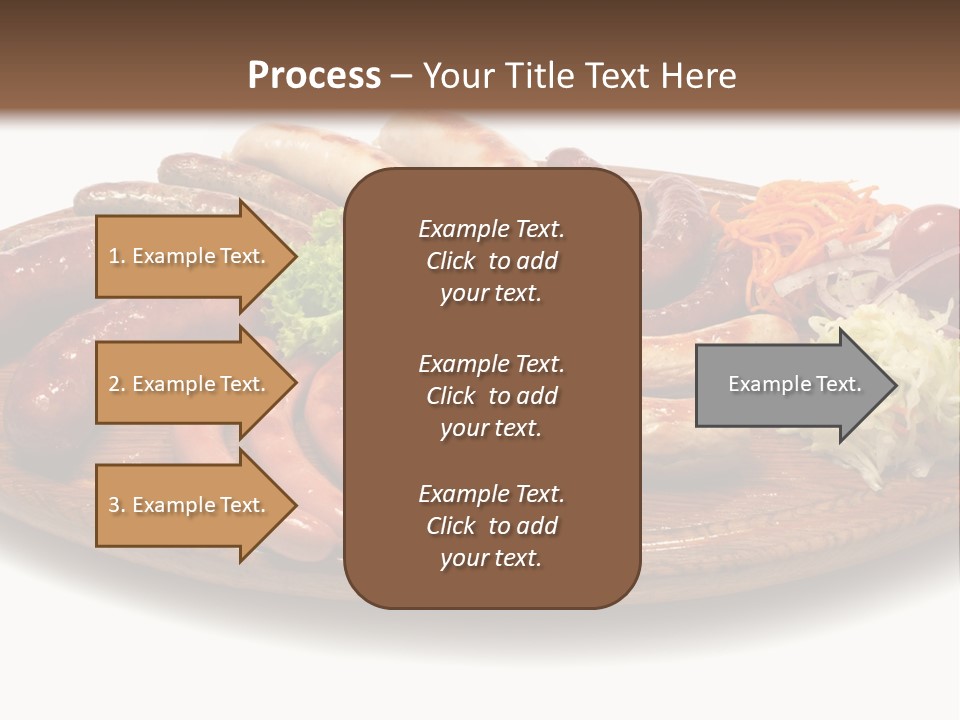 Process – Your Title Text Here

1. Example Text.

2. Example Text.

3. Example Text.

Example Text. Click to add your text.

Example Text. Click to add your text.

Example Text. Click to add your text.

Example Text.